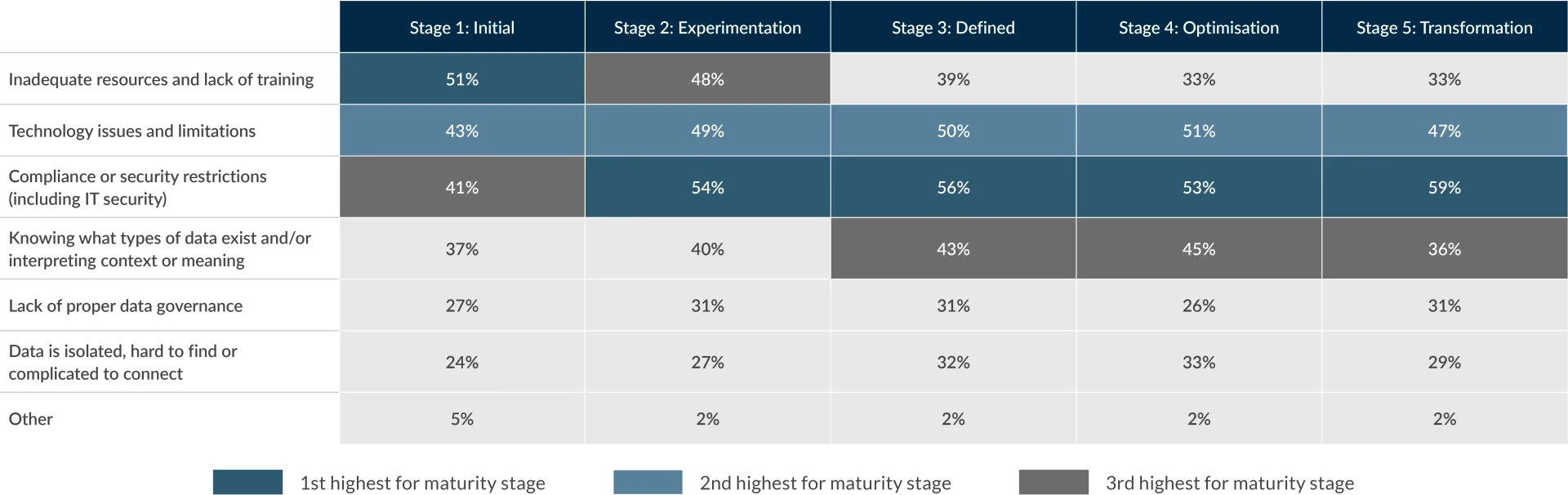 | | Stage 1: Initial | Stage 2: Experimentation | Stage 3: Defined | Stage 4: Optimisation | Stage 5: Transformation |
|---|---|---|---|---|---|
| Inadequate resources and lack of training | 51% | 48% | 39% | 33% | 33% |
| Technology issues and limitations | 43% | 49% | 50% | 51% | 47% |
| Compliance or security restrictions (including IT security) | 41% | 54% | 56% | 53% | 59% |
| Knowing what types of data exist and/or interpreting context or meaning | 37% | 40% | 43% | 45% | 36% |
| Lack of proper data governance | 27% | 31% | 31% | 26% | 31% |
| Data is isolated, hard to find or complicated to connect | 24% | 27% | 32% | 33% | 29% |
| Other | 5% | 2% | 2% | 2% | 2% |

1st highest for maturity stage 2nd highest for maturity stage 3rd highest for maturity stage